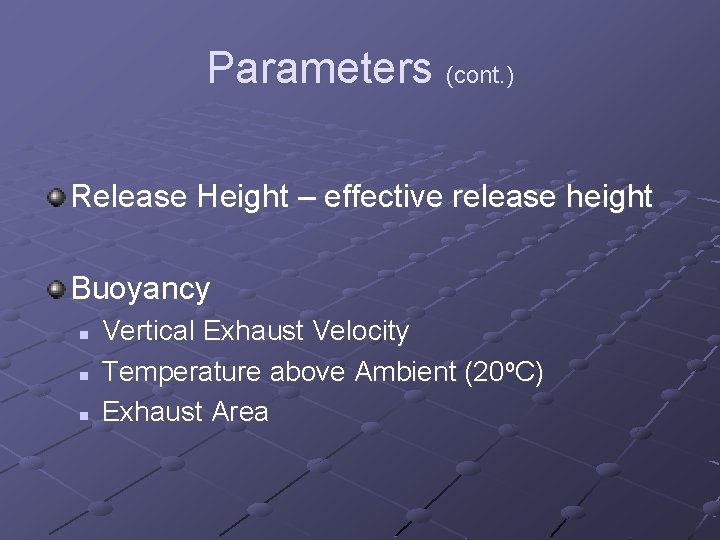 Parameters (cont.)

Release Height – effective release height

Buoyancy

Vertical Exhaust Velocity

Temperature above Ambient (20ºC)

Exhaust Area